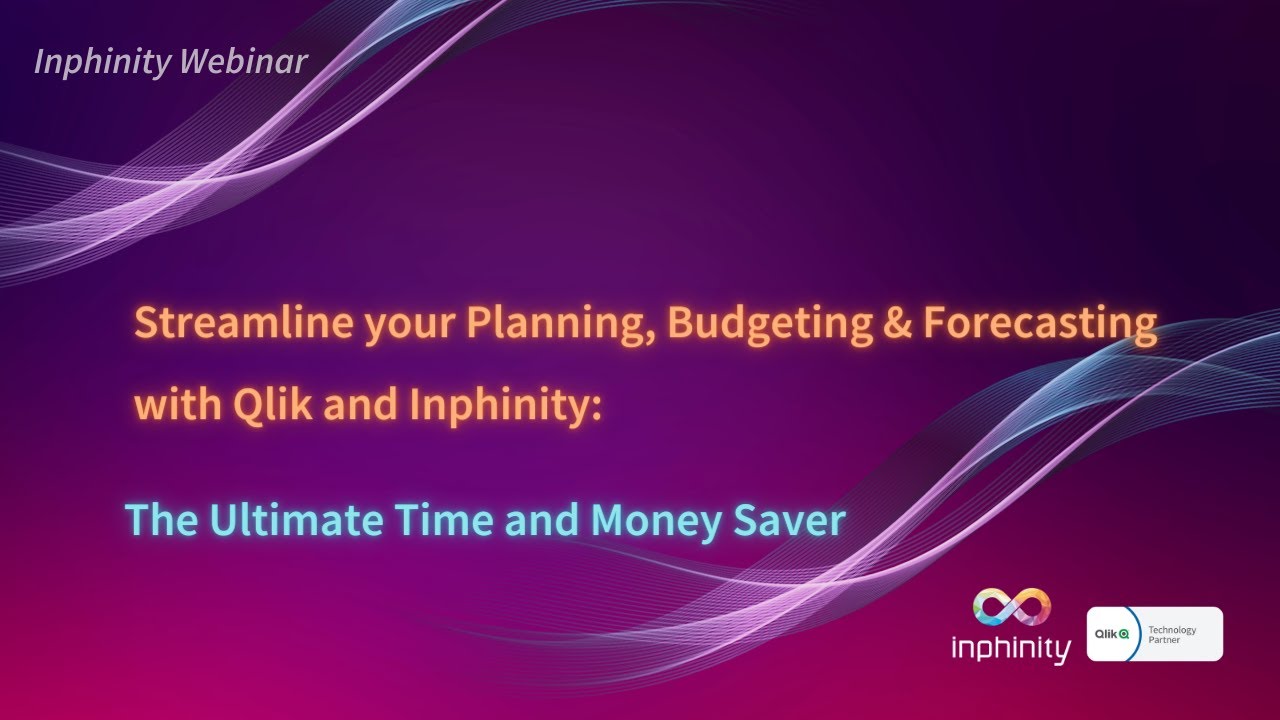 Inphinity Webinar

Streamline your Planning, Budgeting & Forecasting with Qlik and Inphinity:

The Ultimate Time and Money Saver

inphinity

Qlik Technology Partner